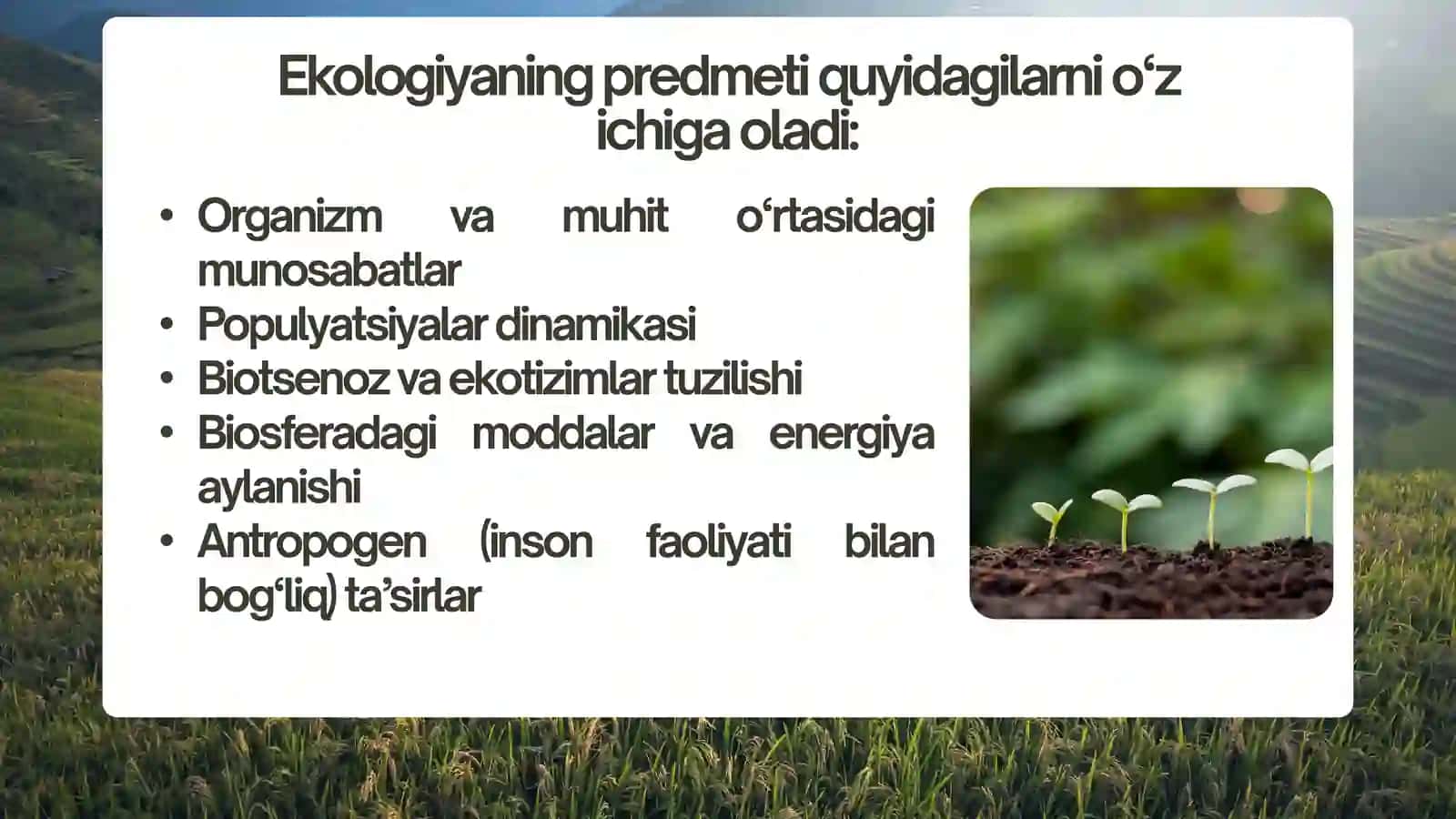 Ekologiyaning predmeti quyidagilarni o‘z ichiga oladi:

• Organizm va muhit o‘rtasidagi munosabatlar
• Populyatsiyalar dinamikasi
• Biotsenoz va ekotizimlar tuzilishi
• Biosferadagi moddalar va energiya aylanishi
• Antropogen (inson faoliyati bilan bog‘liq) ta’sirlar